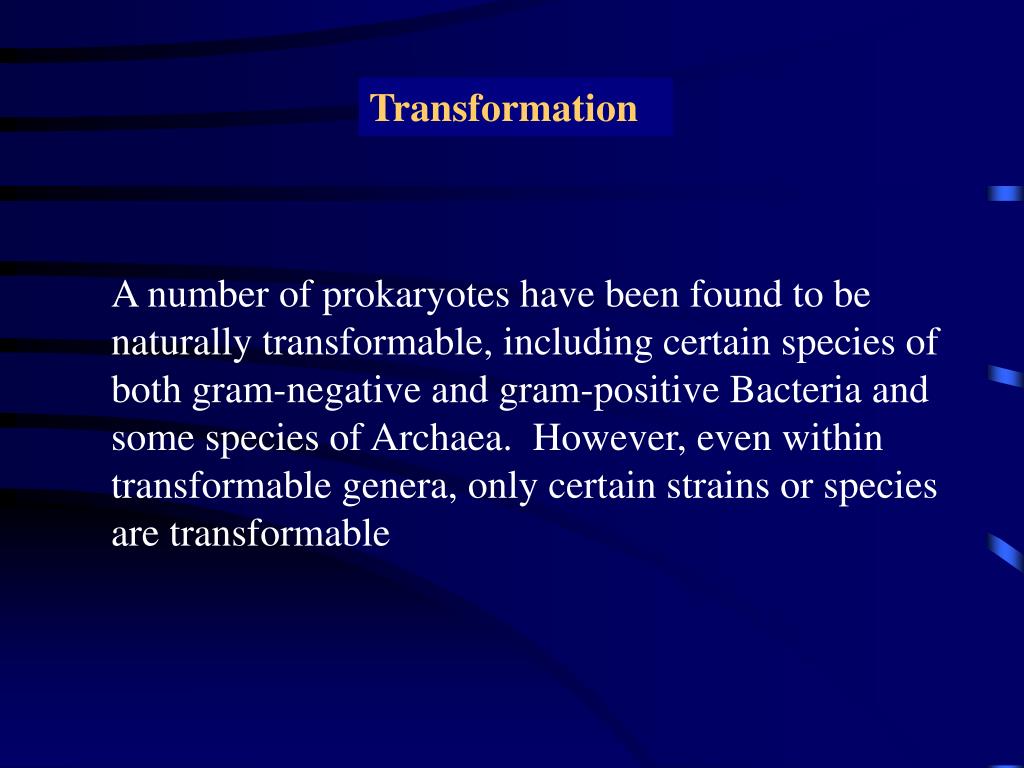 Transformation

A number of prokaryotes have been found to be naturally transformable, including certain species of both gram-negative and gram-positive Bacteria and some species of Archaea. However, even within transformable genera, only certain strains or species are transformable